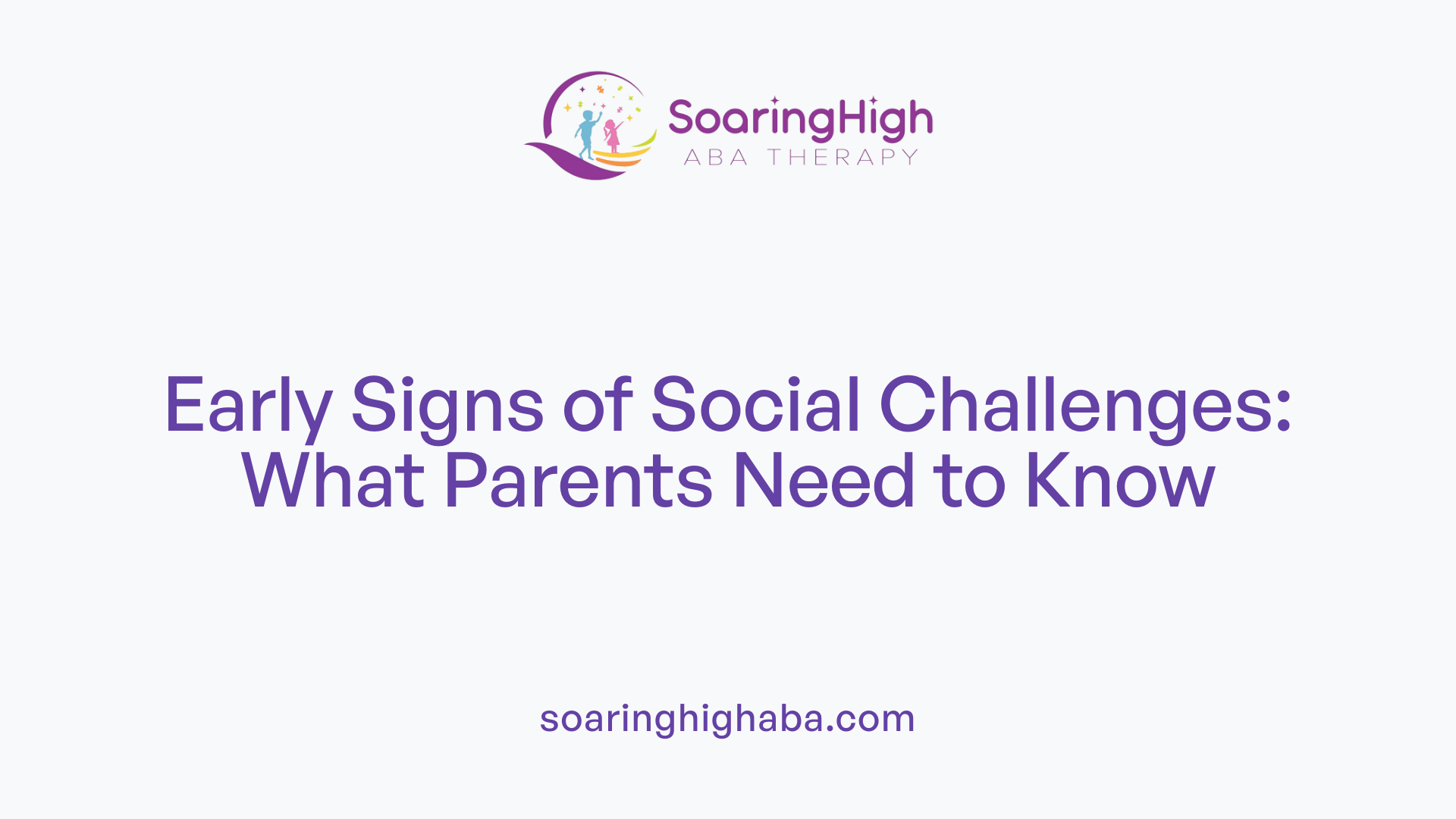 SoaringHigh
ABA THERAPY

Early Signs of Social Challenges: What Parents Need to Know

soaringhighaba.com